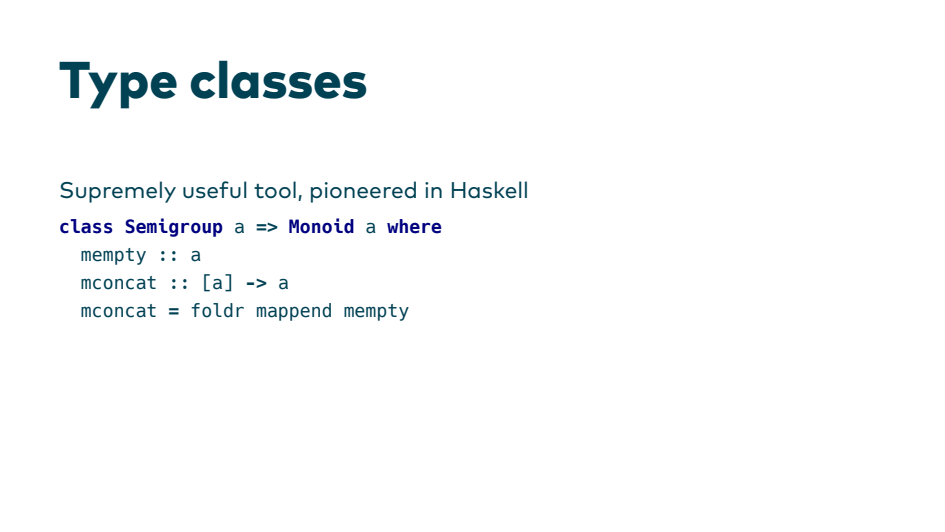 Type classes

Supremely useful tool, pioneered in Haskell

class Semigroup a => Monoid a where
  mempty :: a
  mconcat :: [a] -> a
  mconcat = foldr mappend mempty